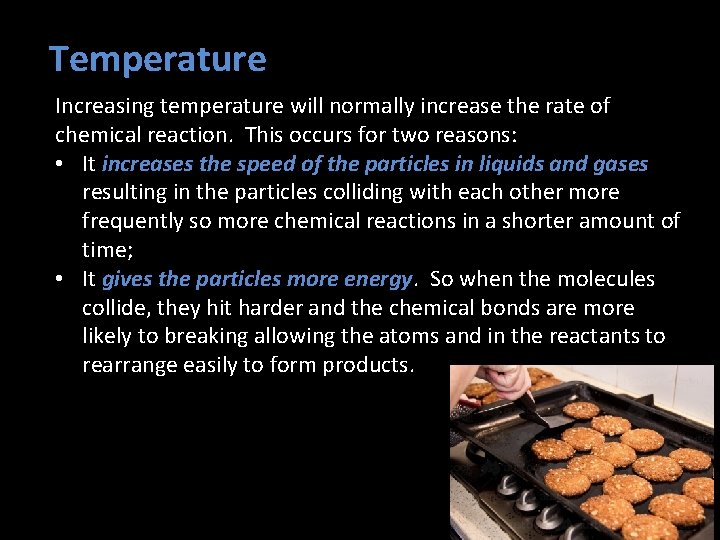 Temperature

Increasing temperature will normally increase the rate of chemical reaction. This occurs for two reasons:

• It increases the speed of the particles in liquids and gases resulting in the particles colliding with each other more frequently so more chemical reactions in a shorter amount of time;
• It gives the particles more energy. So when the molecules collide, they hit harder and the chemical bonds are more likely to breaking allowing the atoms and in the reactants to rearrange easily to form products.